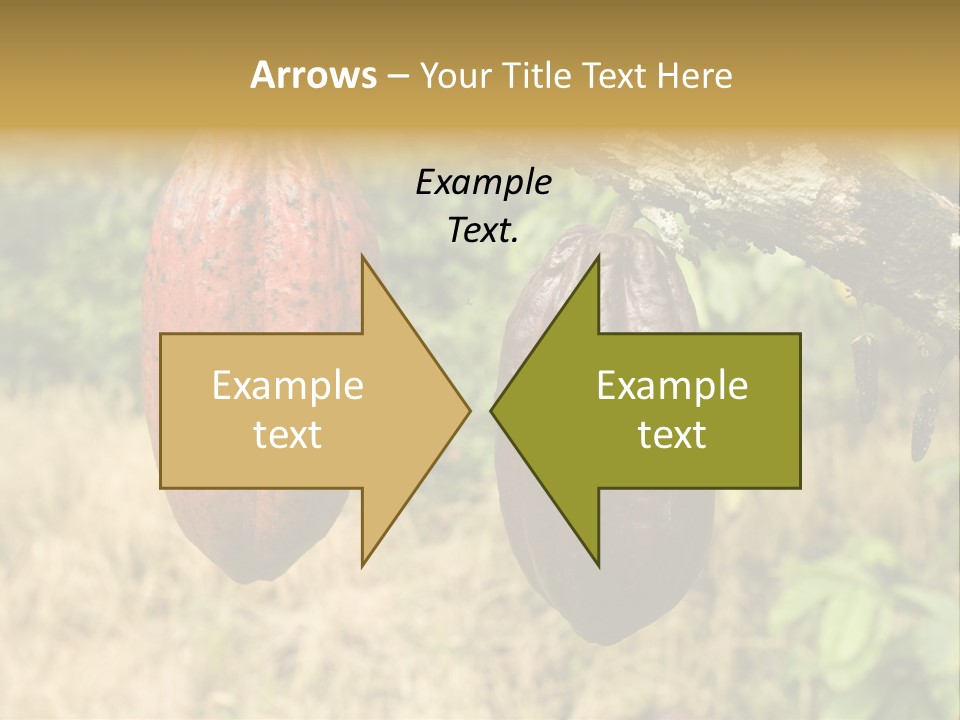 Arrows – Your Title Text Here

Example Text.

Example text

Example text